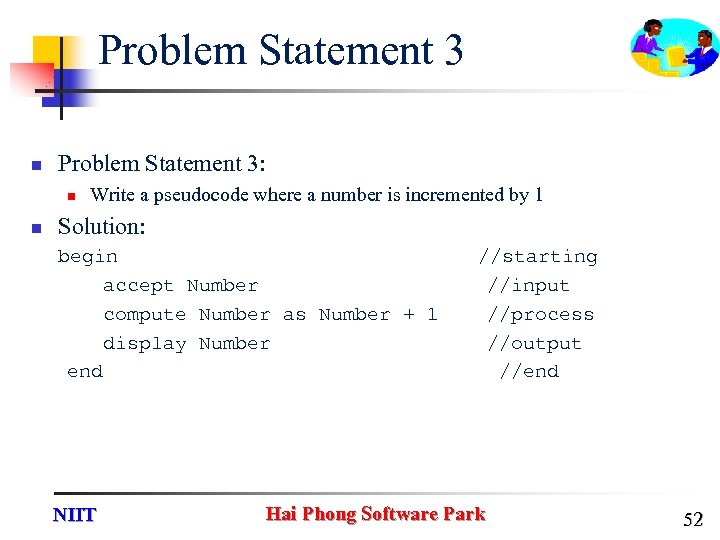 Problem Statement 3

Problem Statement 3:

Write a pseudocode where a number is incremented by 1

Solution:

begin //starting
accept Number //input
compute Number as Number + 1 //process
display Number //output
end //end

NIIT

Hai Phong Software Park

52